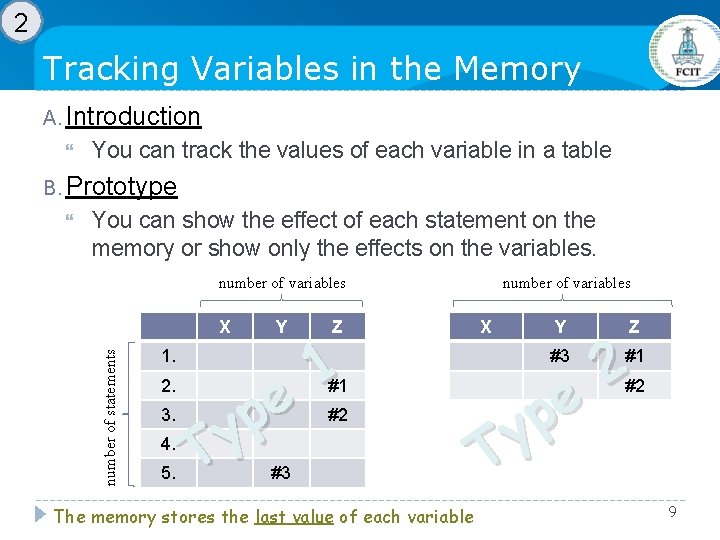 2

Tracking Variables in the Memory

FCIT

A. Introduction

You can track the values of each variable in a table

B. Prototype

You can show the effect of each statement on the memory or show only the effects on the variables.

number of variables

number of statements

| | X | Y | Z |
|---|---|---|---|
| 1. | | | |
| 2. | | | #1 |
| 3. | | | #2 |
| 4. | | | |
| 5. | | #3 | |

Type 1

number of variables

| X | Y | Z |
|---|---|---|
| | #3 | #1 |
| | | #2 |

Type 2

The memory stores the last value of each variable

9